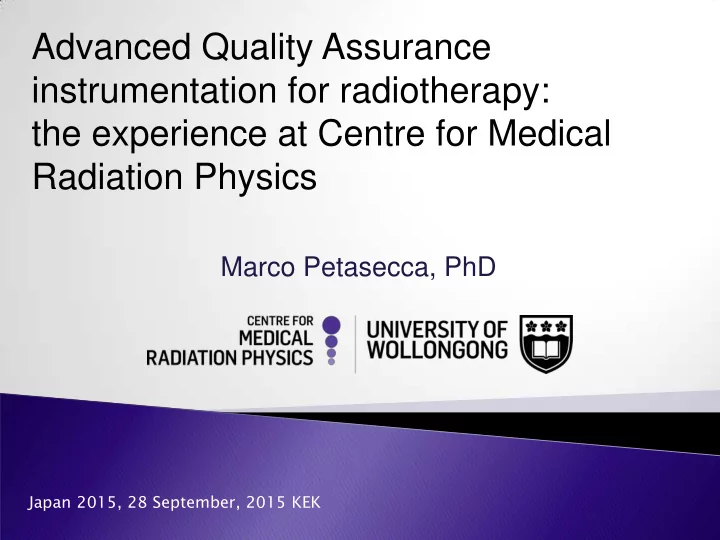 Advanced Quality Assurance instrumentation for radiotherapy: the experience at Centre for Medical Radiation Physics

Marco Petasecca, PhD

CENTRE FOR MEDICAL RADIATION PHYSICS

UNIVERSITY OF WOLLONGONG

Japan 2015, 28 September, 2015 KEK